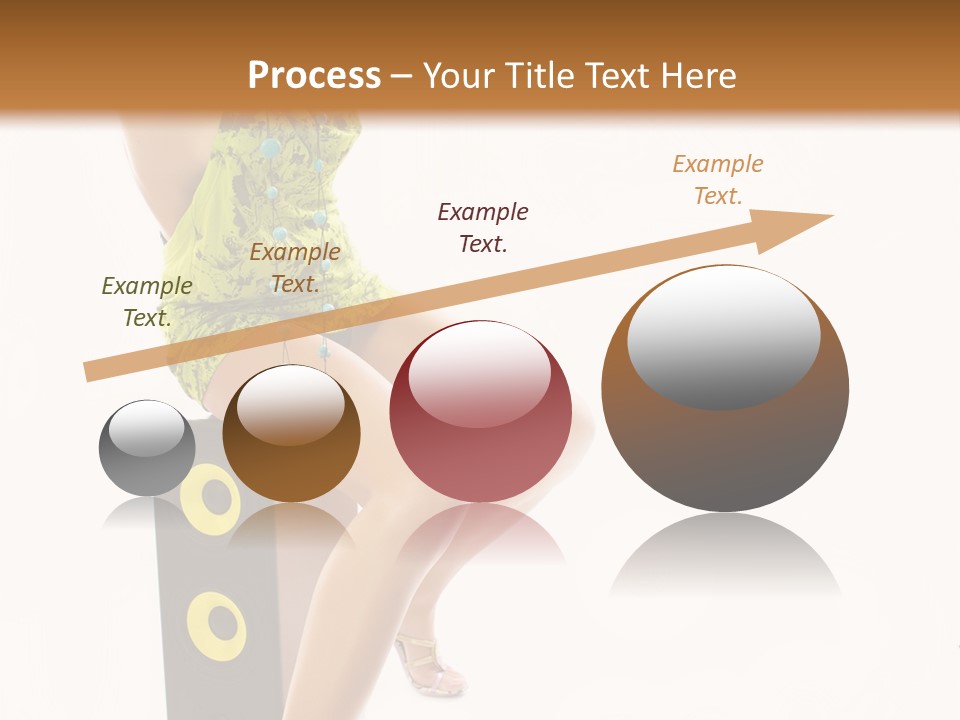 Process – Your Title Text Here

Example Text.

Example Text.

Example Text.

Example Text.